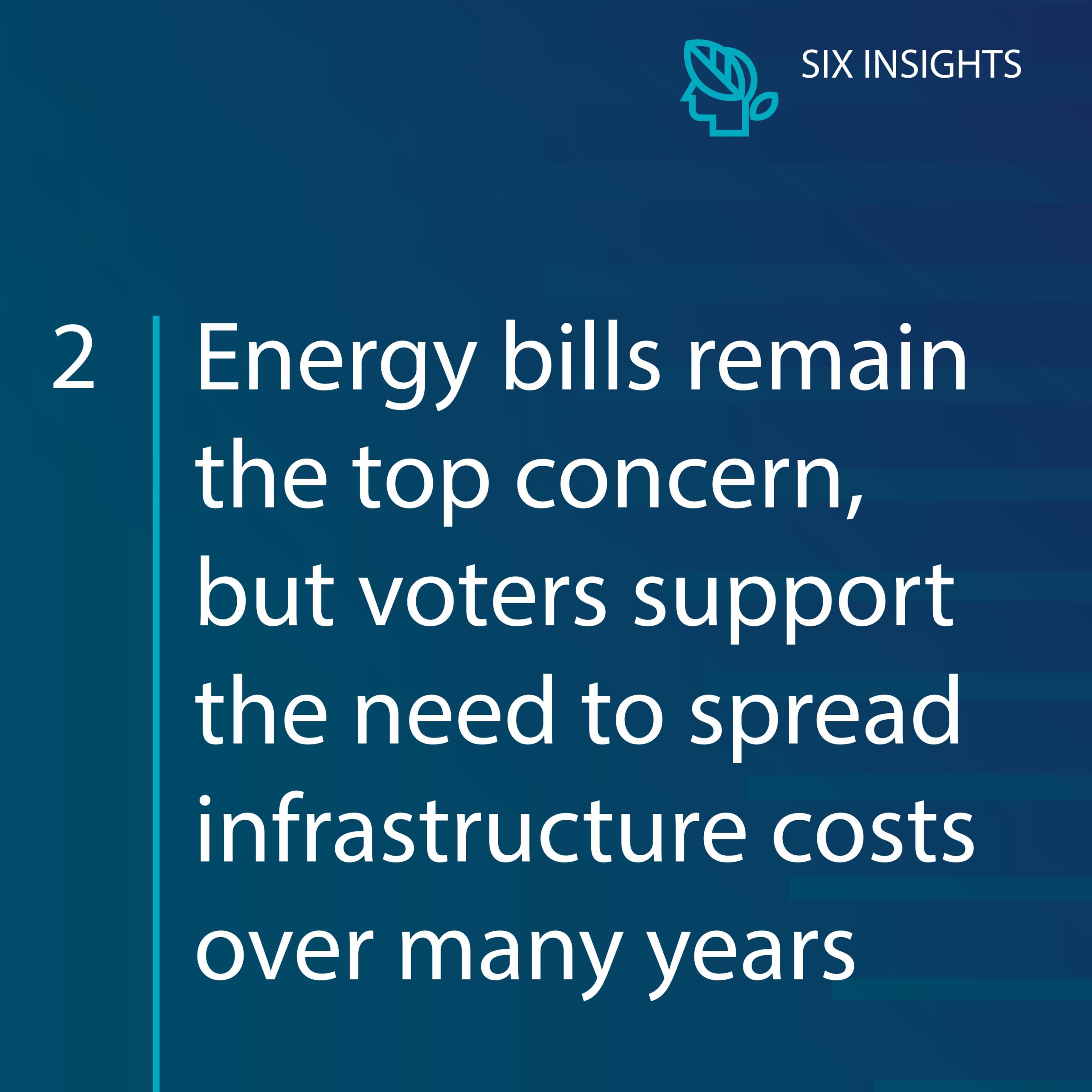 SIX INSIGHTS

2

Energy bills remain the top concern, but voters support the need to spread infrastructure costs over many years